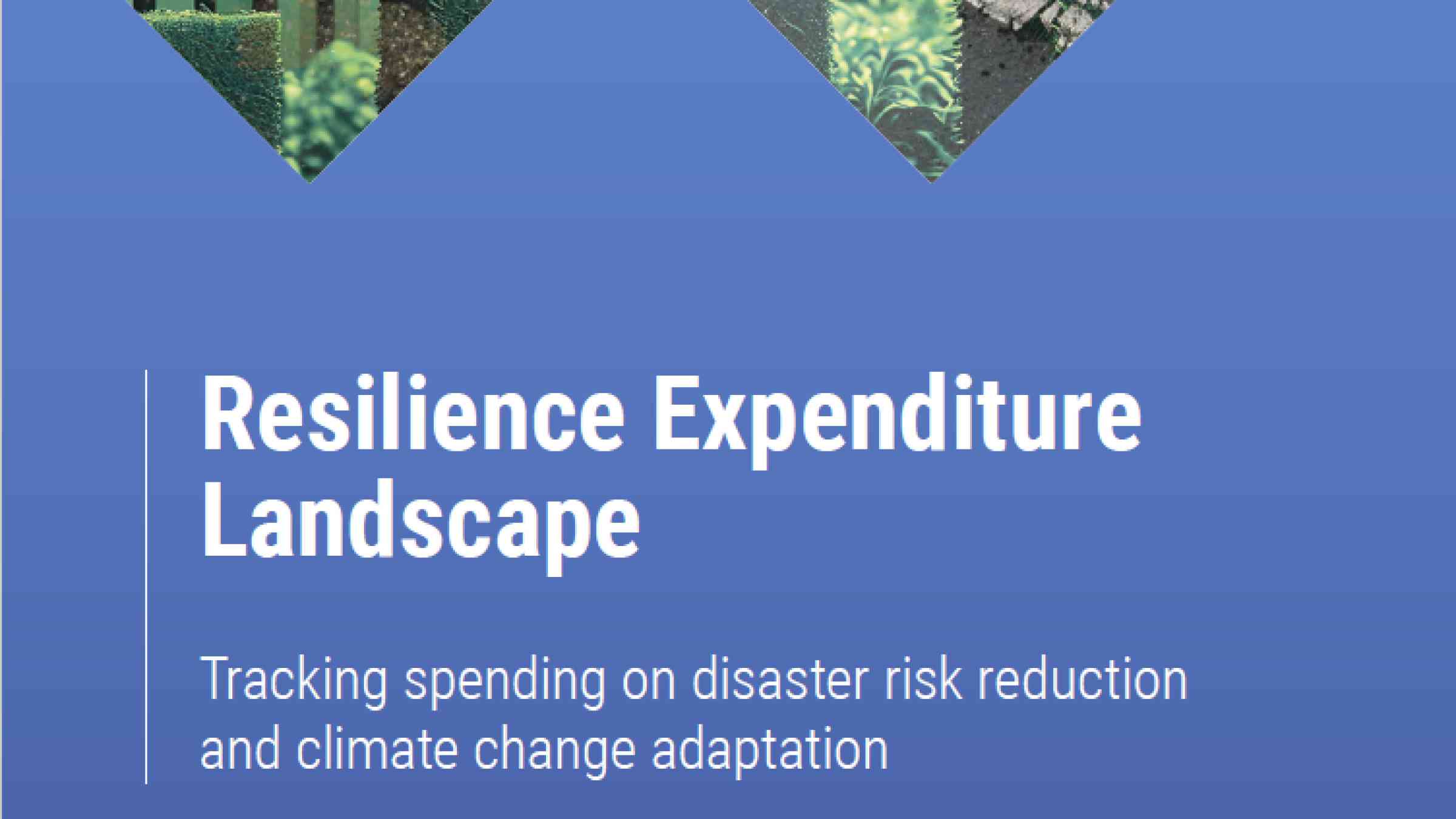 Resilience Expenditure Landscape

Tracking spending on disaster risk reduction and climate change adaptation